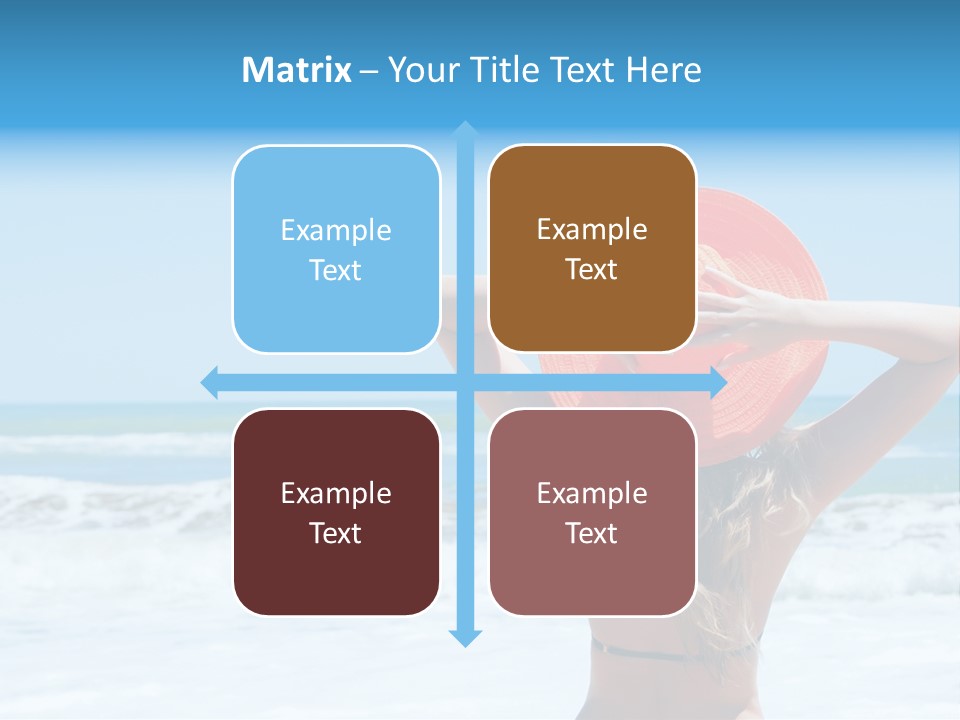 Matrix – Your Title Text Here

Example Text

Example Text

Example Text

Example Text